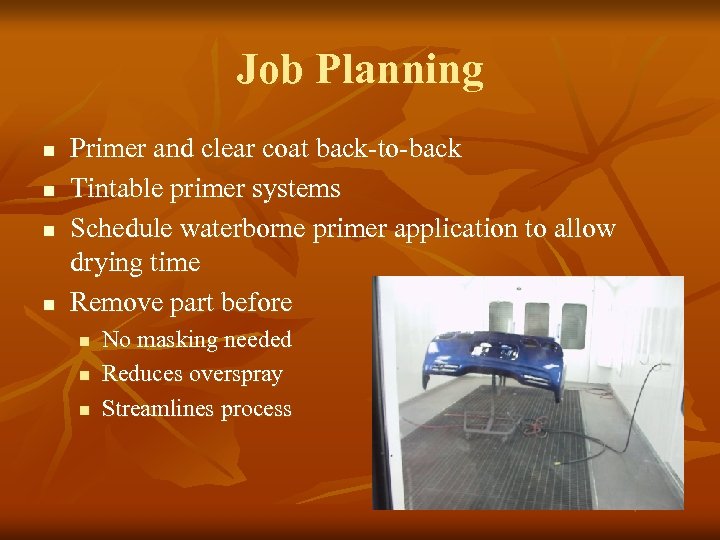 Job Planning

- Primer and clear coat back-to-back
- Tintable primer systems
- Schedule waterborne primer application to allow drying time
- Remove part before
  - No masking needed
  - Reduces overspray
  - Streamlines process